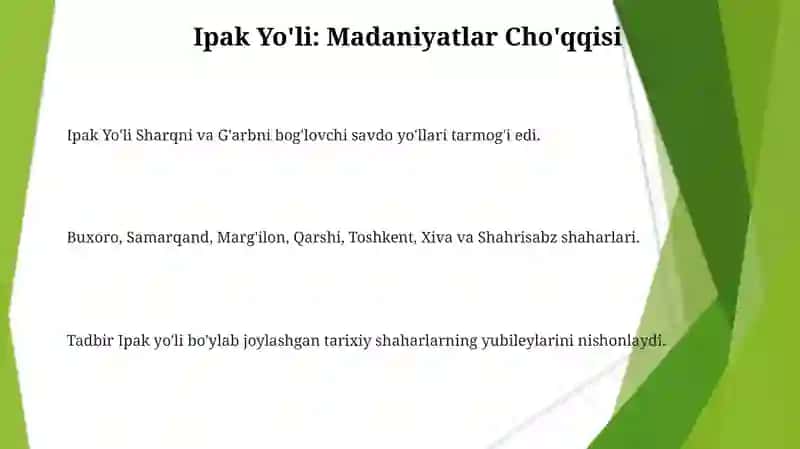 Ipak Yo'li: Madaniyatlar Cho'qqisi

Ipak Yo'li Sharqni va G'arbni bog'lovchi savdo yo'llari tarmog'i edi.

Buxoro, Samarqand, Marg'ilon, Qarshi, Toshkent, Xiva va Shahrisabz shaharlari.

Tadbir Ipak yo'li bo'ylab joylashgan tarixiy shaharlarning yubileylarini nishonlaydi.